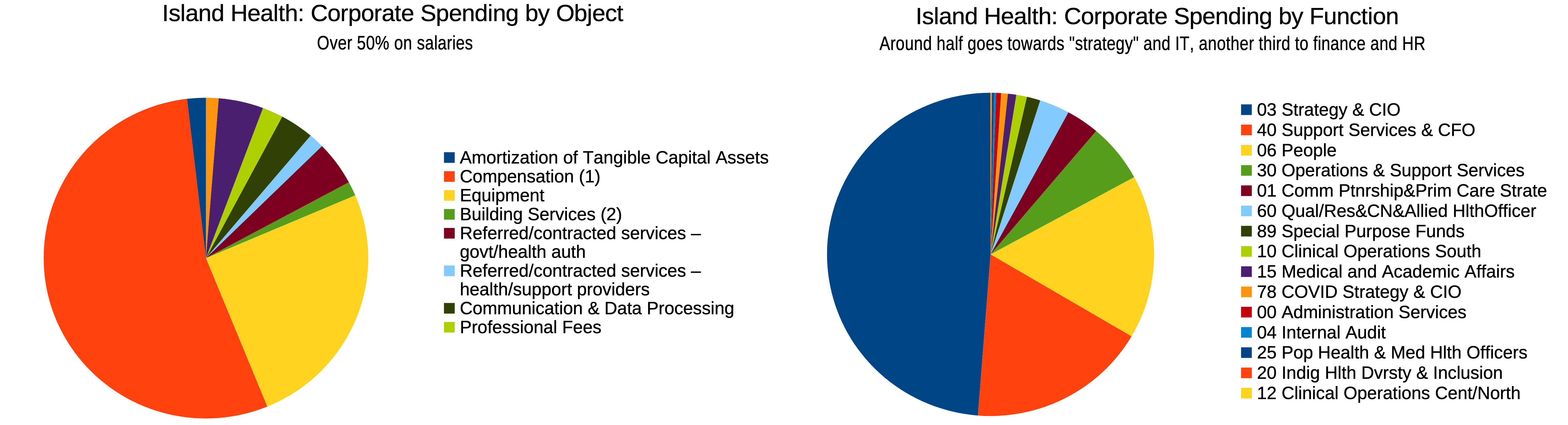 Island Health: Corporate Spending by Object
Over 50% on salaries

Amortization of Tangible Capital Assets
Compensation (1)
Equipment
Building Services (2)
Referred/contracted services – govt/health auth
Referred/contracted services – health/support providers
Communication & Data Processing
Professional Fees

Island Health: Corporate Spending by Function
Around half goes towards "strategy" and IT, another third to finance and HR

03 Strategy & CIO
40 Support Services & CFO
06 People
30 Operations & Support Services
01 Comm Ptnrship&Prim Care Strate
60 Qual/Res&CN&Allied HlthOfficer
89 Special Purpose Funds
10 Clinical Operations South
15 Medical and Academic Affairs
78 COVID Strategy & CIO
00 Administration Services
04 Internal Audit
25 Pop Health & Med Hlth Officers
20 Indig Hlth Dvrsty & Inclusion
12 Clinical Operations Cent/North